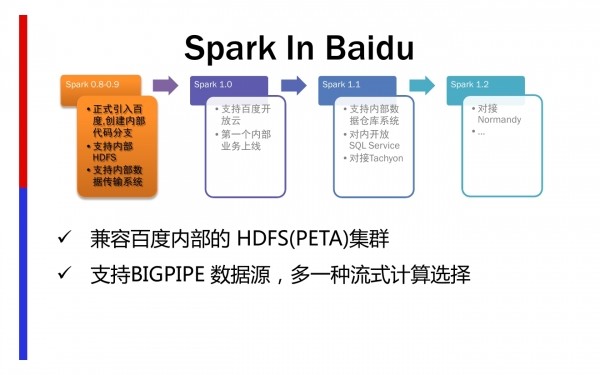 Spark In Baidu

Spark 0.8-0.9

• 正式引入百度,创建内部代码分支
• 支持内部HDFS
• 支持内部数据传输系统

Spark 1.0

• 支持百度开放云
• 第一个内部业务上线

Spark 1.1

• 支持内部数据仓库系统
• 对内开放SQL Service
• 对接Tachyon

Spark 1.2

• 对接Normandy
• ...

✓ 兼容百度内部的 HDFS(PETA)集群

✓ 支持BIGPIPE 数据源，多一种流式计算选择